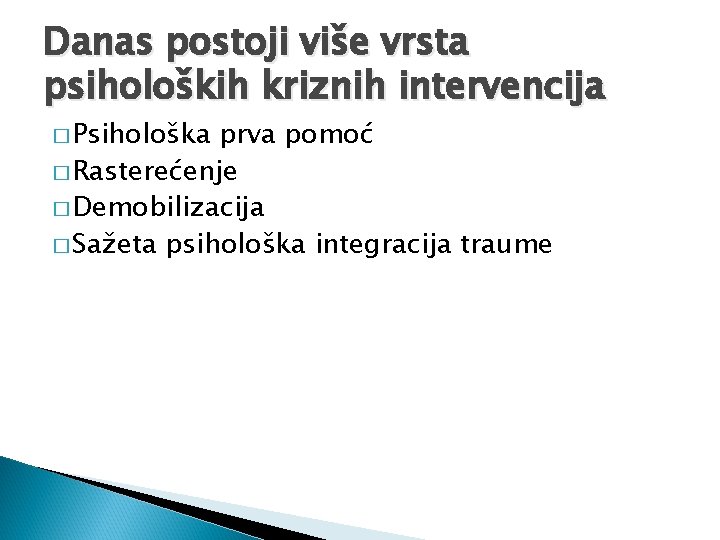 Danas postoji više vrsta psiholoških kriznih intervencija

□ Psihološka prva pomoć
□ Rasterećenje
□ Demobilizacija
□ Sažeta psihološka integracija traume